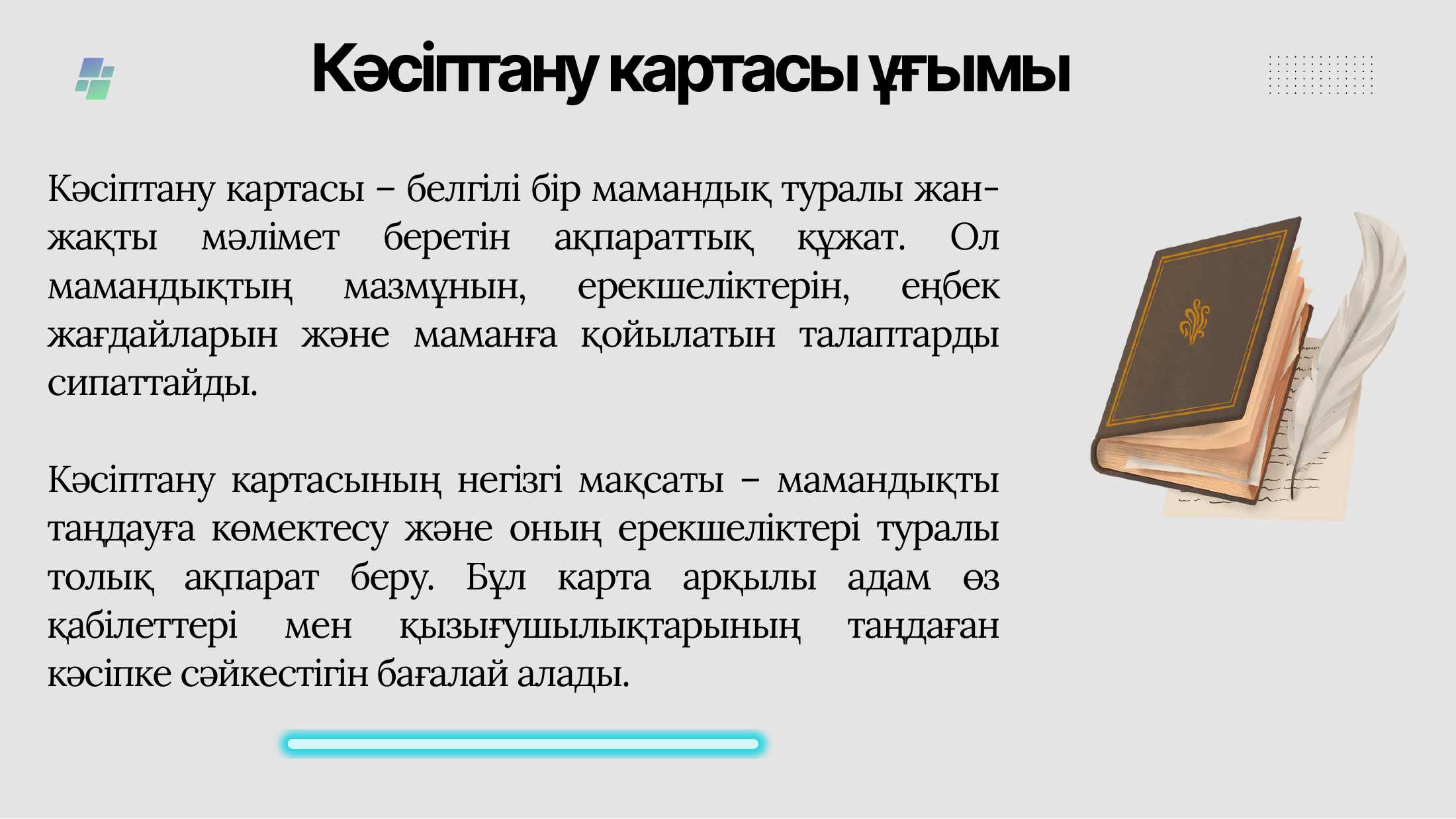 Кәсіптану картасы ұғымы

Кәсіптану картасы – белгілі бір мамандық туралы жан-жақты мәлімет беретін ақпараттық құжат. Ол мамандықтың мазмұнын, ерекшеліктерін, еңбек жағдайларын және маманға қойылатын талаптарды сипаттайды.

Кәсіптану картасының негізгі мақсаты – мамандықты таңдауға көмектесу және оның ерекшеліктері туралы толық ақпарат беру. Бұл карта арқылы адам өз қабілеттері мен қызығушылықтарының таңдаған кәсіпке сәйкестігін бағалай алады.